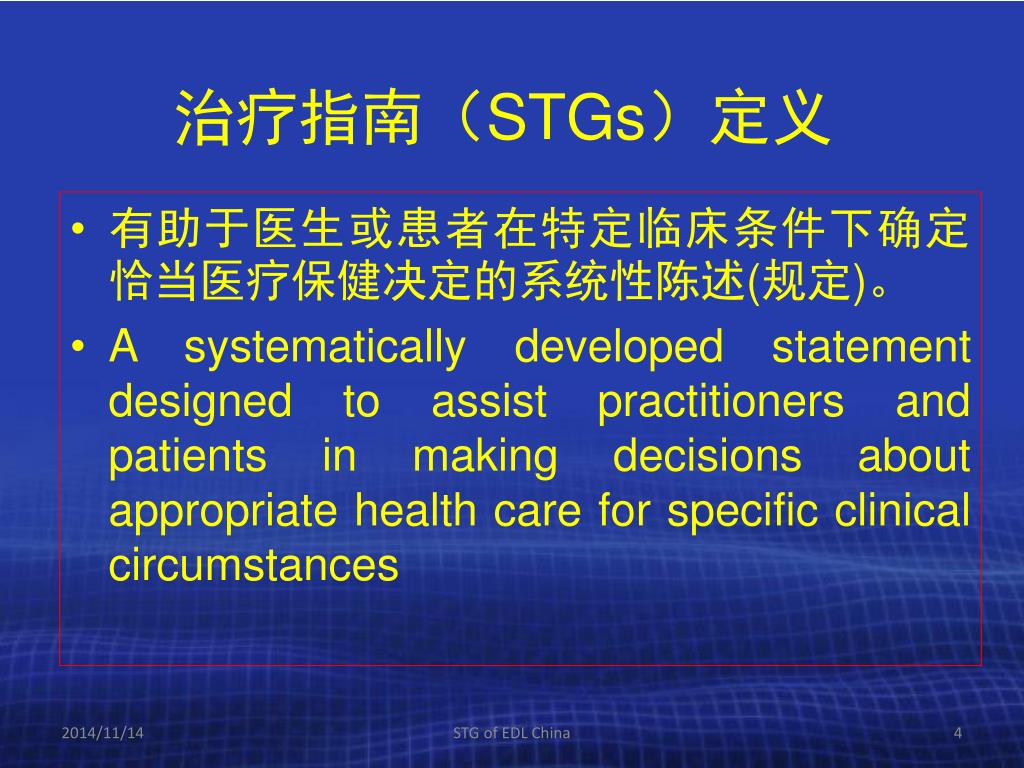 治疗指南（STGs）定义

• 有助于医生或患者在特定临床条件下确定恰当医疗保健决定的系统性陈述(规定)。

• A systematically developed statement designed to assist practitioners and patients in making decisions about appropriate health care for specific clinical circumstances

2014/11/14

STG of EDL China

4